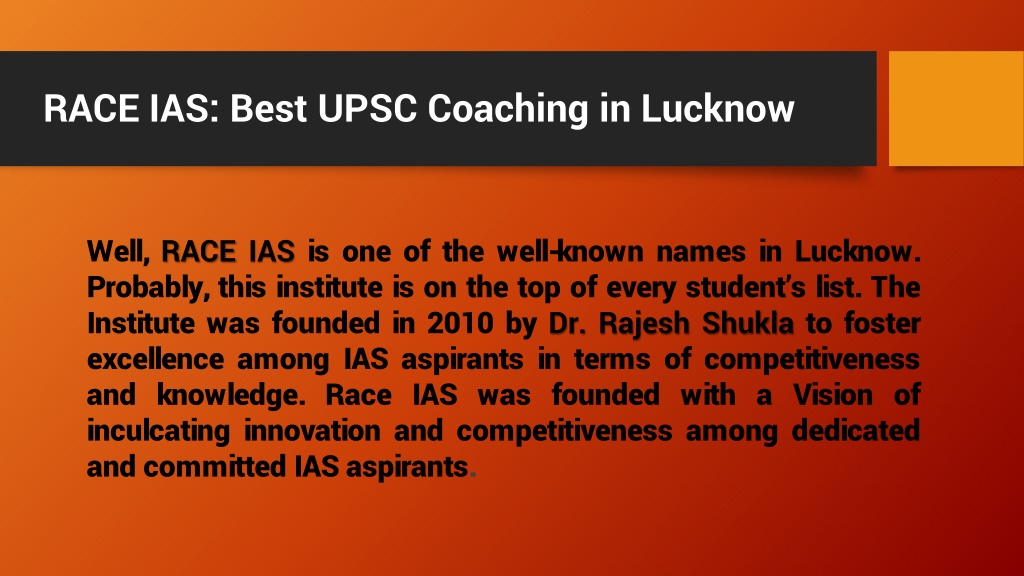 RACE IAS: Best UPSC Coaching in Lucknow

Well, RACE IAS is one of the well-known names in Lucknow. Probably, this institute is on the top of every student's list. The Institute was founded in 2010 by Dr. Rajesh Shukla to foster excellence among IAS aspirants in terms of competitiveness and knowledge. Race IAS was founded with a Vision of inculcating innovation and competitiveness among dedicated and committed IAS aspirants.